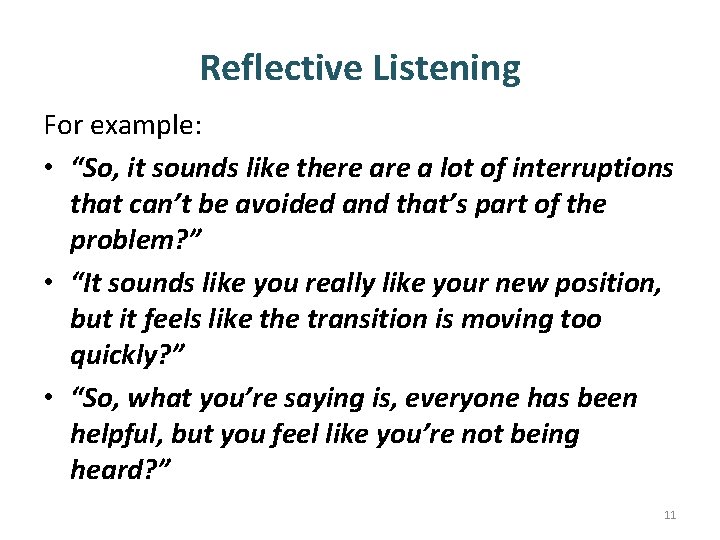 Reflective Listening

For example:

• “So, it sounds like there are a lot of interruptions that can’t be avoided and that’s part of the problem?”

• “It sounds like you really like your new position, but it feels like the transition is moving too quickly?”

• “So, what you’re saying is, everyone has been helpful, but you feel like you’re not being heard?”

11